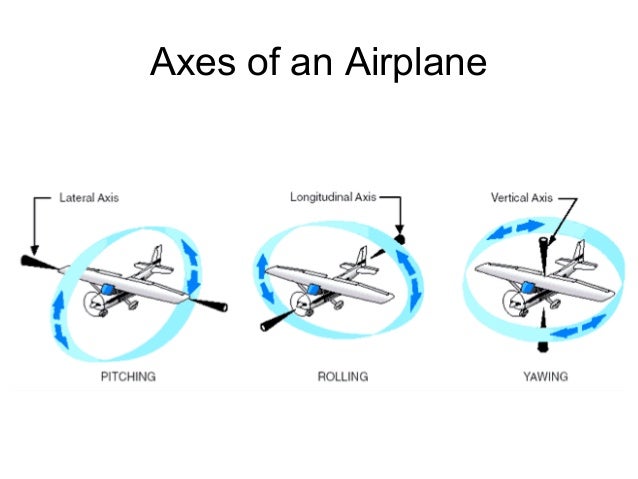 Axes of an Airplane

Lateral Axis

Longitudinal Axis

Vertical Axis

PITCHING

ROLLING

YAWING